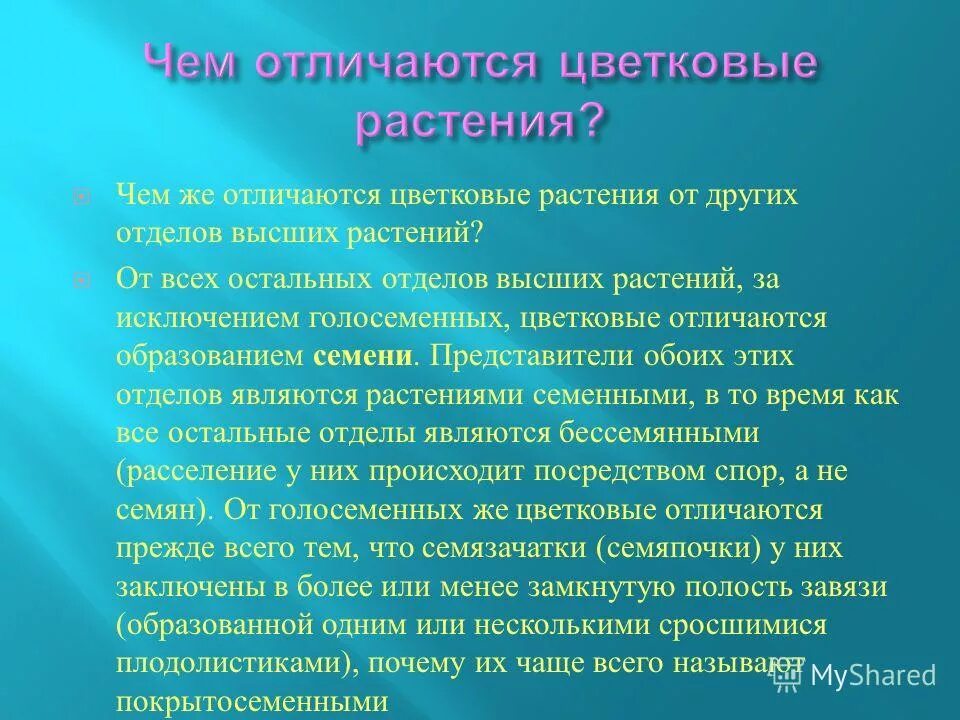 Чем отличаются цветковые растения?

Чем же отличаются цветковые растения от других отделов высших растений?

От всех остальных отделов высших растений, за исключением голосеменных, цветковые отличаются образованием семени. Представители обоих этих отделов являются растениями семенными, в то время как все остальные отделы являются бессемянными (расселение у них происходит посредством спор, а не семян). От голосеменных же цветковые отличаются прежде всего тем, что семязачатки (семяпочки) у них заключены в более или менее замкнутую полость завязи (образованной одним или несколькими сросшимися плодолистиками), почему их чаще всего называют покрытосеменными

MyShared